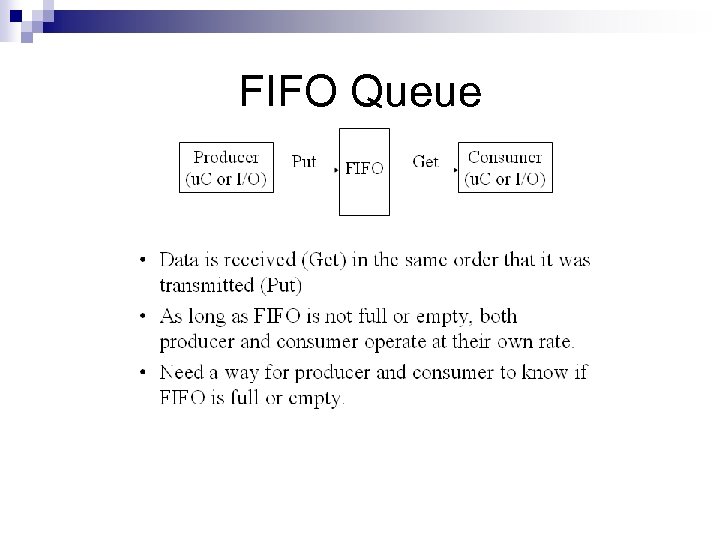 FIFO Queue

Producer (uC or I/O)

Put

FIFO

Get

Consumer (uC or I/O)

• Data is received (Get) in the same order that it was transmitted (Put)

• As long as FIFO is not full or empty, both producer and consumer operate at their own rate.

• Need a way for producer and consumer to know if FIFO is full or empty.